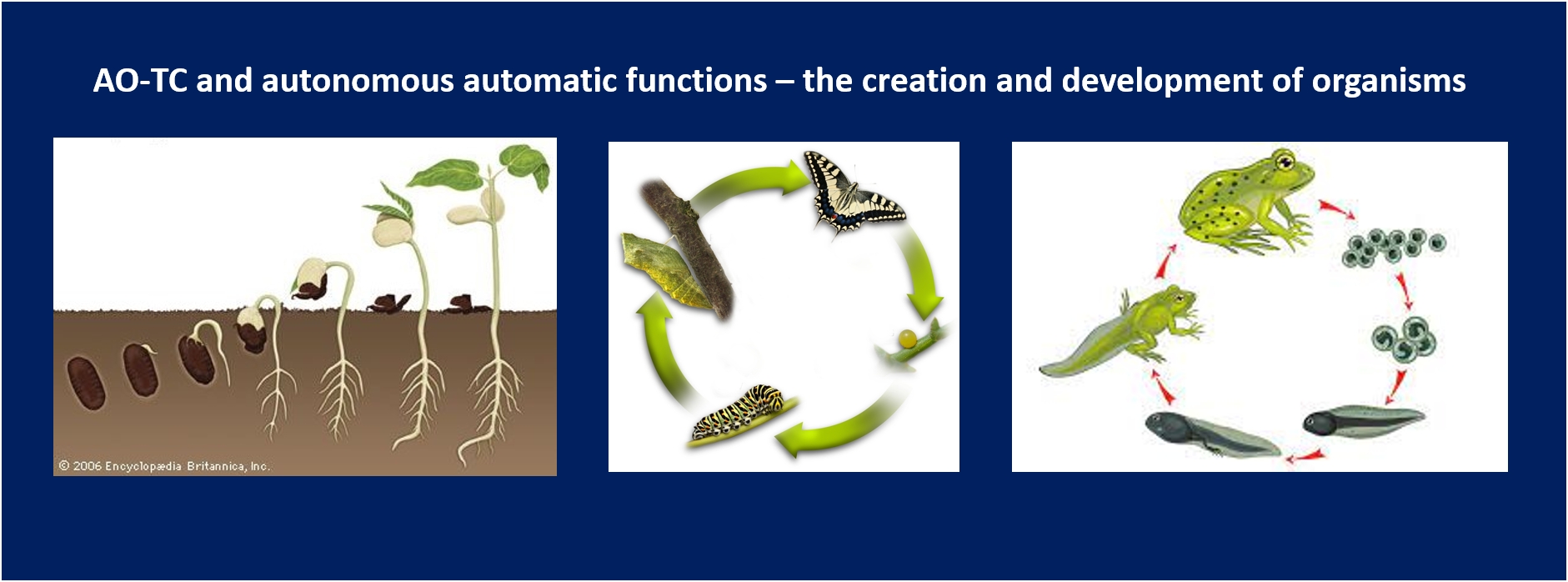 AO-TC and autonomous automatic functions – the creation and development of organisms

© 2006 Encyclopædia Britannica, Inc.